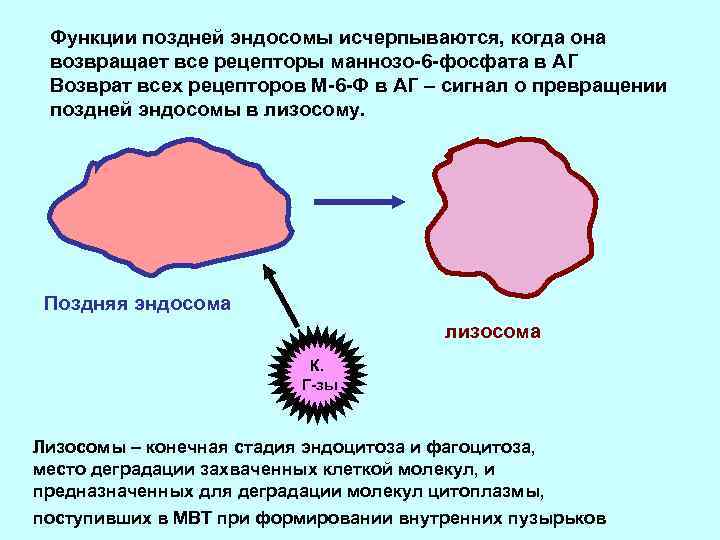 Функции поздней эндосомы исчерпываются, когда она возвращает все рецепторы маннозо-6-фосфата в АГ
Возврат всех рецепторов М-6-Ф в АГ – сигнал о превращении поздней эндосомы в лизосому.

Поздняя эндосома

лизосома

К. Г-зы

Лизосомы – конечная стадия эндоцитоза и фагоцитоза, место деградации захваченных клеткой молекул, и предназначенных для деградации молекул цитоплазмы, поступивших в МВТ при формировании внутренних пузырьков